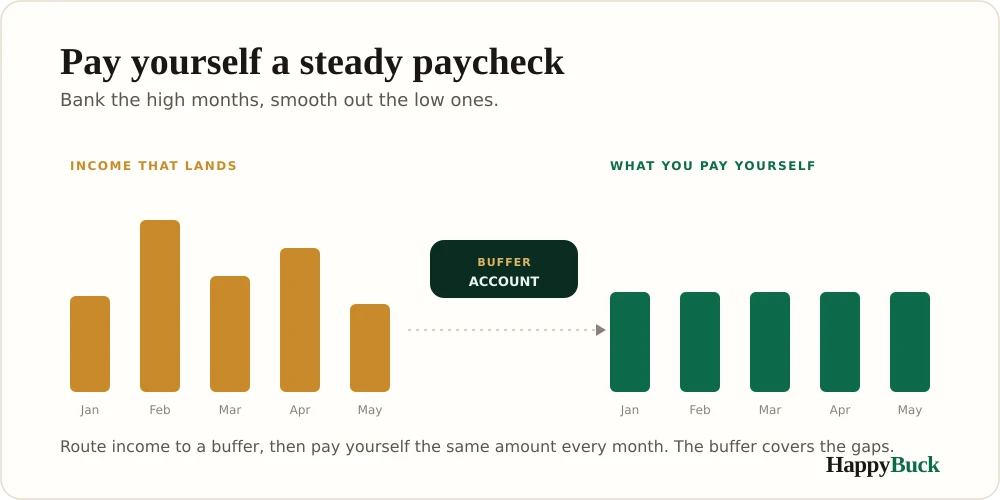 Pay yourself a steady paycheck

Bank the high months, smooth out the low ones.

INCOME THAT LANDS

Jan Feb Mar Apr May

BUFFER
ACCOUNT

WHAT YOU PAY YOURSELF

Jan Feb Mar Apr May

Route income to a buffer, then pay yourself the same amount every month. The buffer covers the gaps.

HappyBuck